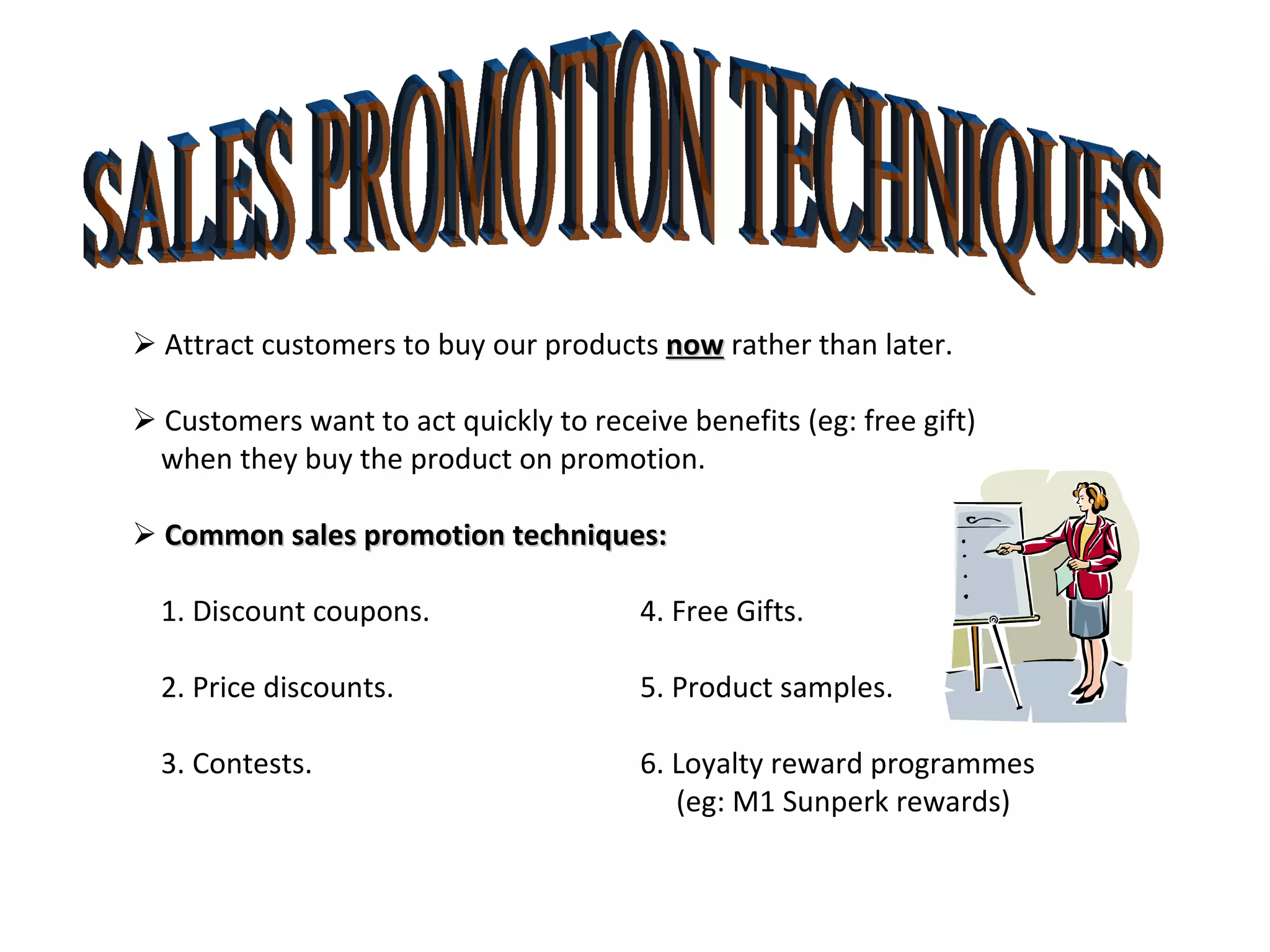 SALES PROMOTION TECHNIQUES

➢ Attract customers to buy our products now rather than later.

➢ Customers want to act quickly to receive benefits (eg: free gift) when they buy the product on promotion.

➢ Common sales promotion techniques:

1. Discount coupons.

2. Price discounts.

3. Contests.

4. Free Gifts.

5. Product samples.

6. Loyalty reward programmes (eg: M1 Sunperk rewards)